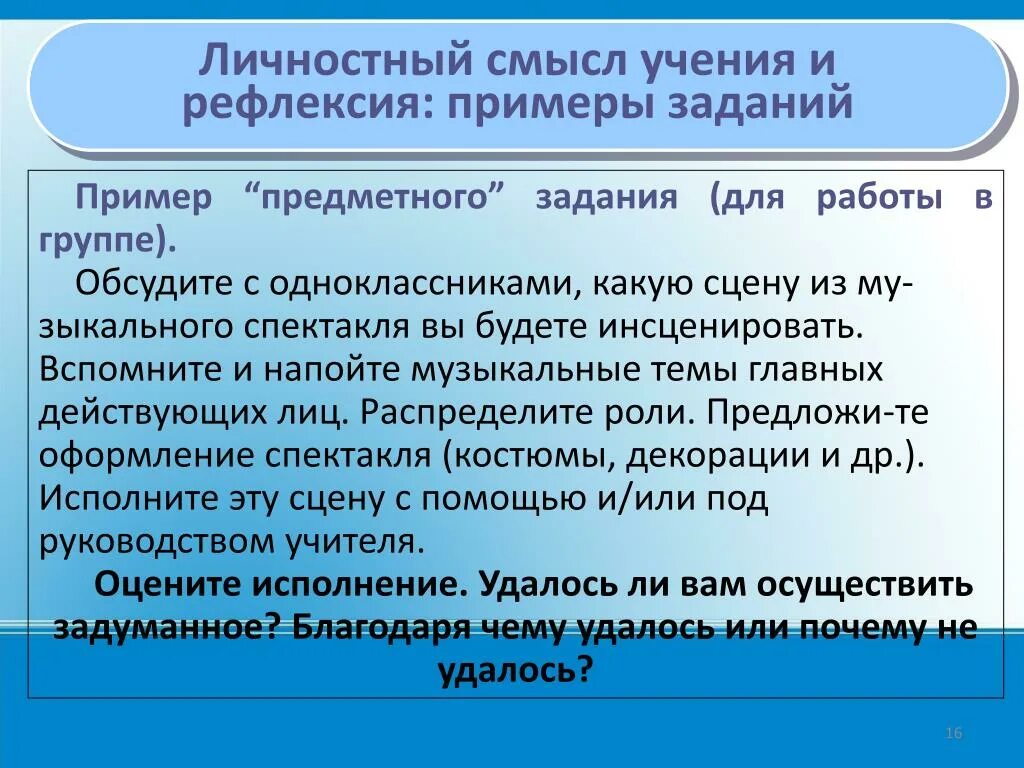 Личностный смысл учения и рефлексия: примеры заданий

Пример “предметного” задания (для работы в группе).

Обсудите с одноклассниками, какую сцену из музыкального спектакля вы будете инсценировать. Вспомните и напойте музыкальные темы главных действующих лиц. Распределите роли. Предложи-те оформление спектакля (костюмы, декорации и др.). Исполните эту сцену с помощью и/или под руководством учителя.

Оцените исполнение. Удалось ли вам осуществить задуманное? Благодаря чему удалось или почему не удалось?

16